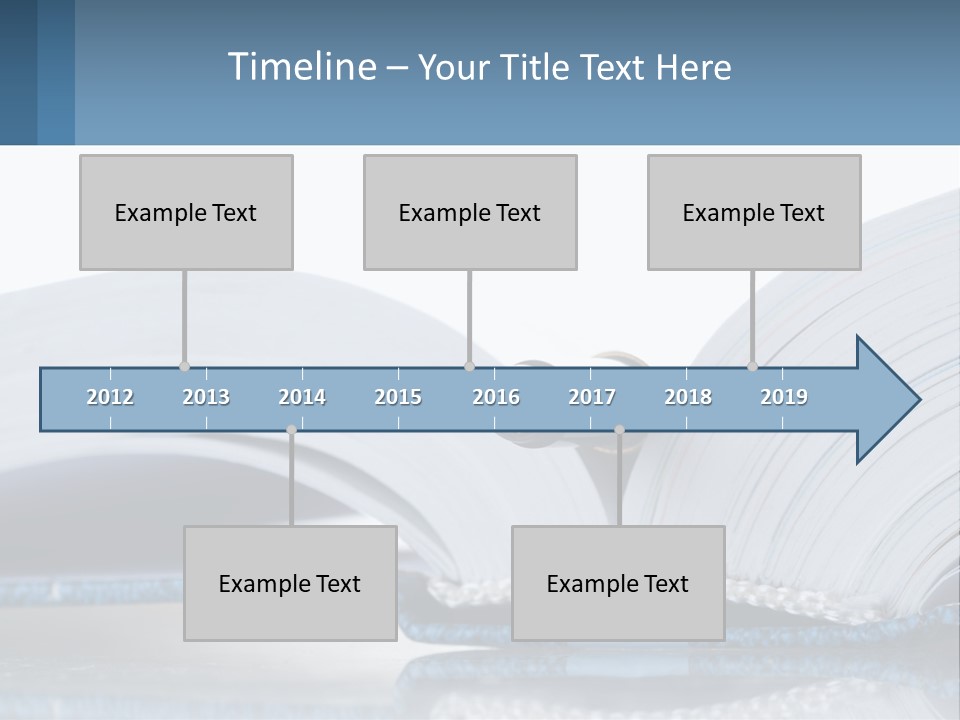 Timeline – Your Title Text Here

Example Text

Example Text

Example Text

2012 2013 2014 2015 2016 2017 2018 2019

Example Text

Example Text